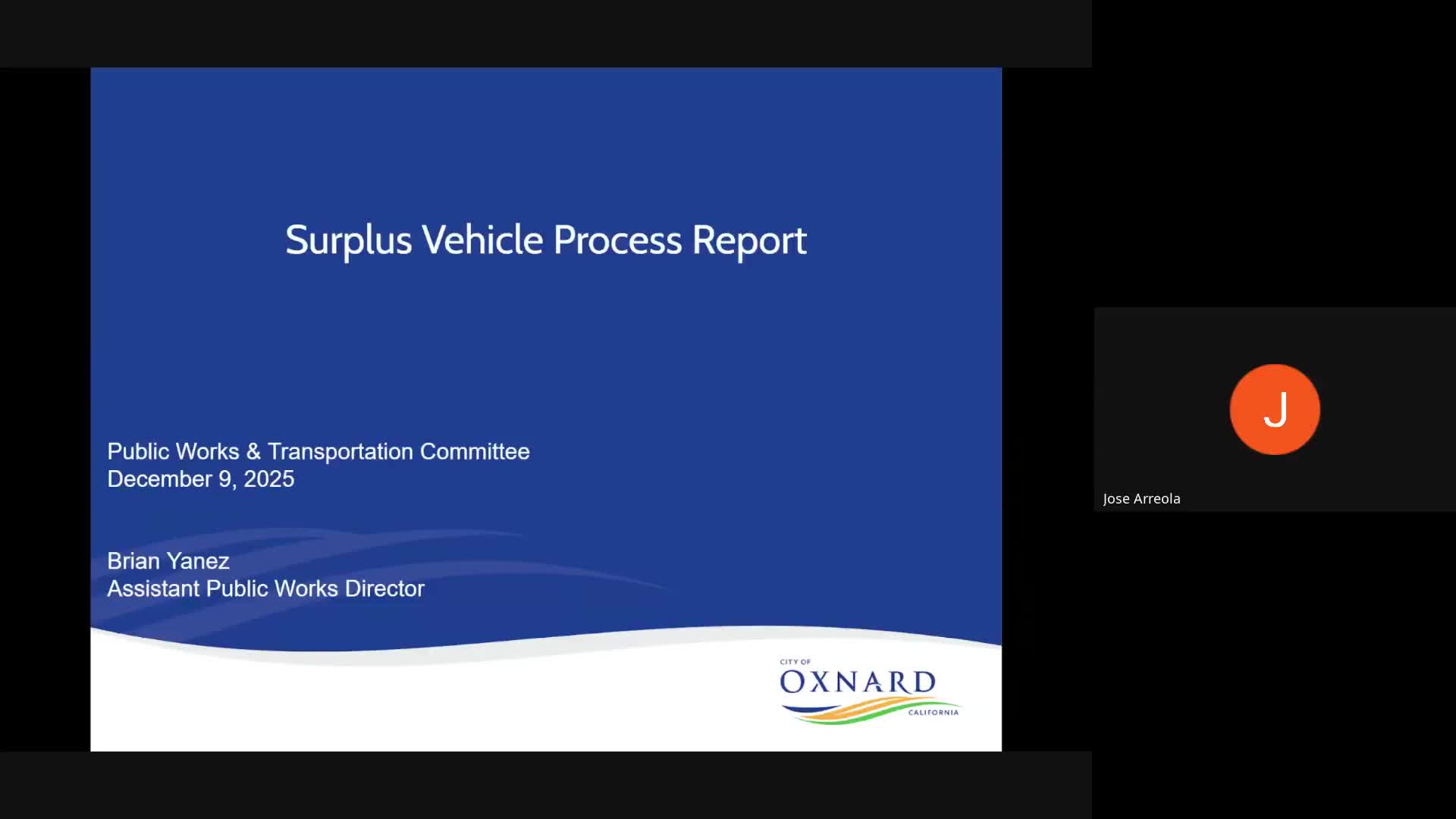 Surplus Vehicle Process Report

Public Works & Transportation Committee
December 9, 2025

Brian Yanez
Assistant Public Works Director

CITY OF
OXNARD
CALIFORNIA

J

Jose Arreola